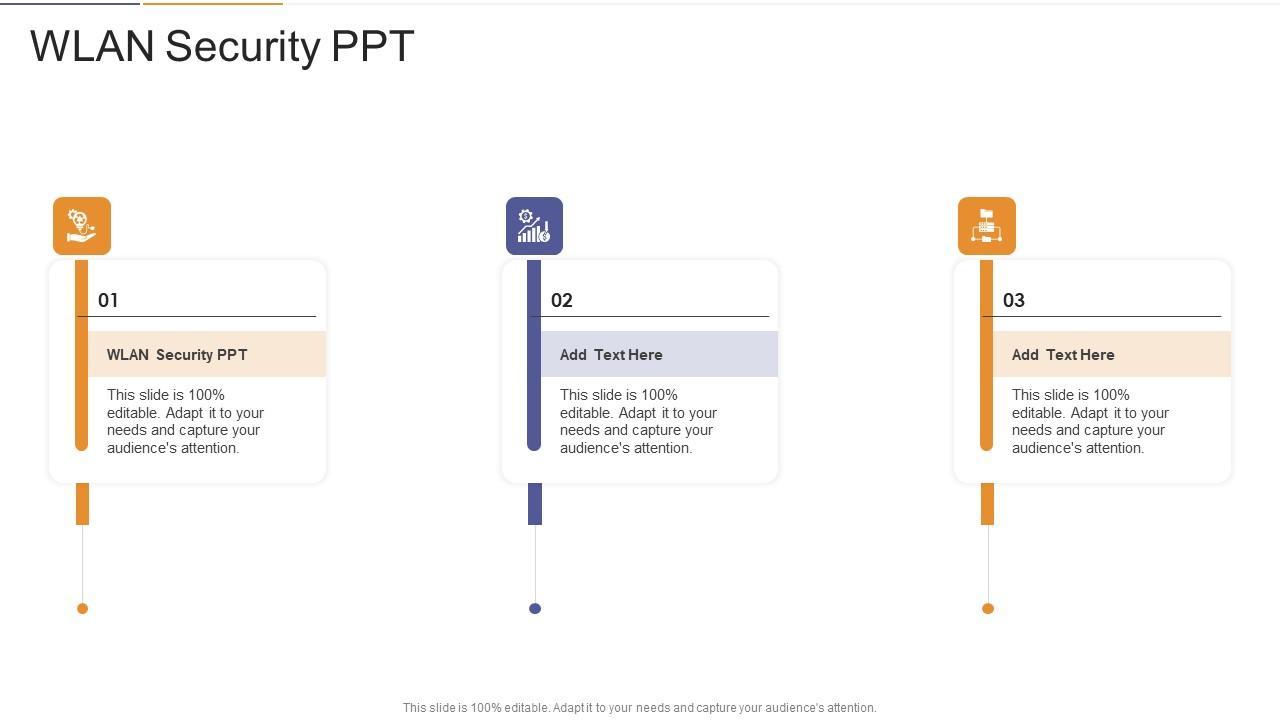 WLAN Security PPT

01

WLAN Security PPT

This slide is 100% editable. Adapt it to your needs and capture your audience's attention.

02

Add Text Here

This slide is 100% editable. Adapt it to your needs and capture your audience's attention.

03

Add Text Here

This slide is 100% editable. Adapt it to your needs and capture your audience's attention.

This slide is 100% editable. Adapt it to your needs and capture your audience's attention.